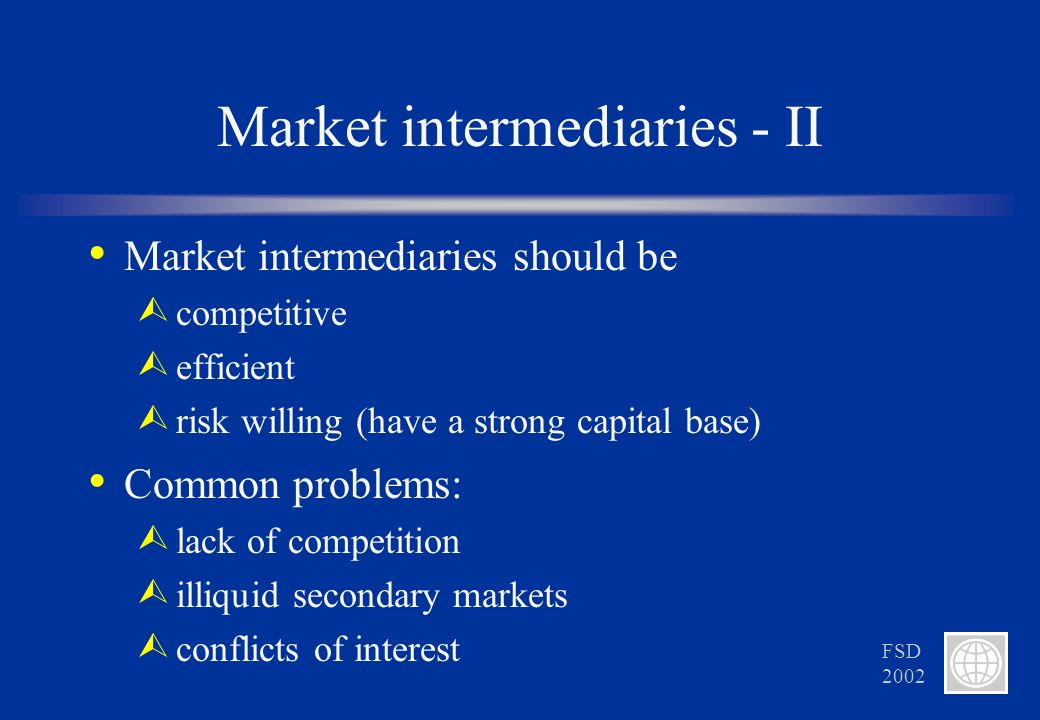 Market intermediaries - II

• Market intermediaries should be
Ù competitive
Ù efficient
Ù risk willing (have a strong capital base)

• Common problems:
Ù lack of competition
Ù illiquid secondary markets
Ù conflicts of interest

FSD
2002